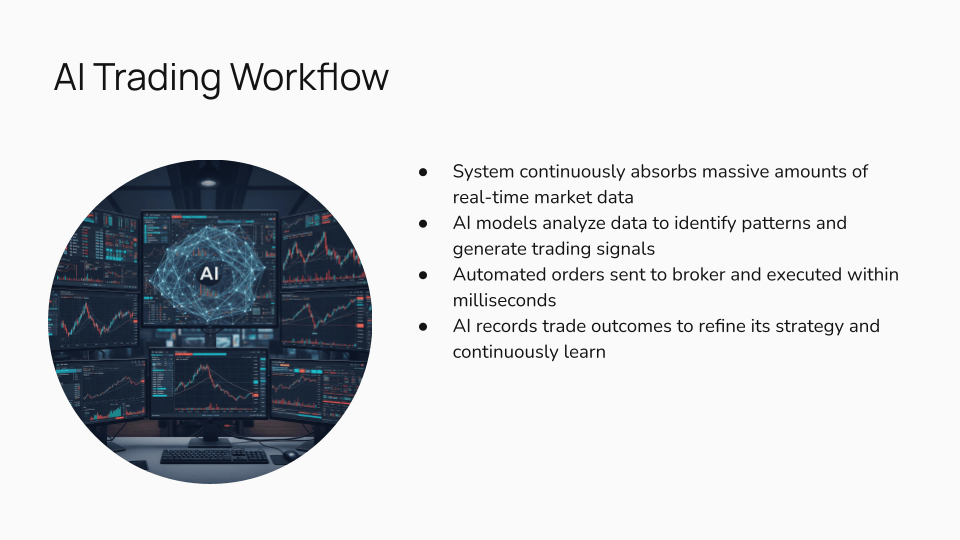 AI Trading Workflow

AI

● System continuously absorbs massive amounts of real-time market data
● AI models analyze data to identify patterns and generate trading signals
● Automated orders sent to broker and executed within milliseconds
● AI records trade outcomes to refine its strategy and continuously learn